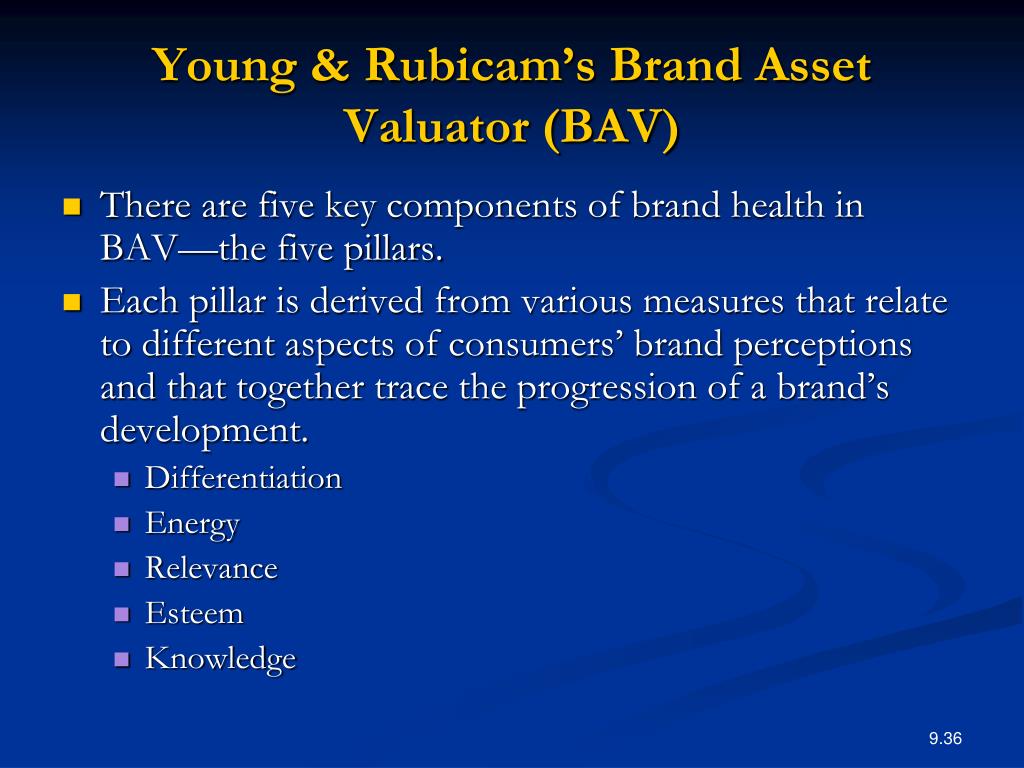 Young & Rubicam's Brand Asset Valuator (BAV)

There are five key components of brand health in BAV—the five pillars.

Each pillar is derived from various measures that relate to different aspects of consumers' brand perceptions and that together trace the progression of a brand's development.

Differentiation

Energy

Relevance

Esteem

Knowledge

9.36